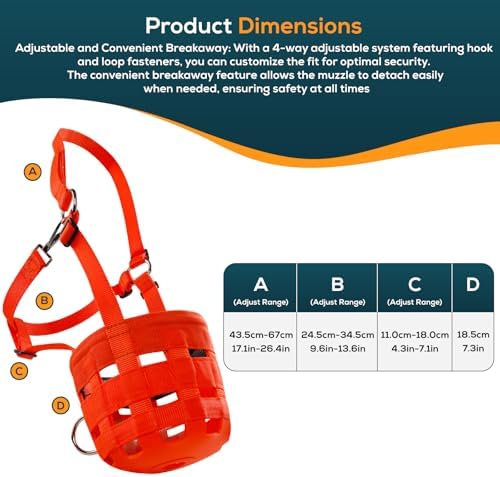 Product Dimensions

Adjustable and Convenient Breakaway: With a 4-way adjustable system featuring hook and loop fasteners, you can customize the fit for optimal security. The convenient breakaway feature allows the muzzle to detach easily when needed, ensuring safety at all times

A

B

C

D

| A (Adjust Range) | B (Adjust Range) | C (Adjust Range) | D |
|---|---|---|---|
| 43.5cm-67cm 17.1in-26.4in | 24.5cm-34.5cm 9.6in-13.6in | 11.0cm-18.0cm 4.3in-7.1in | 18.5cm 7.3in |